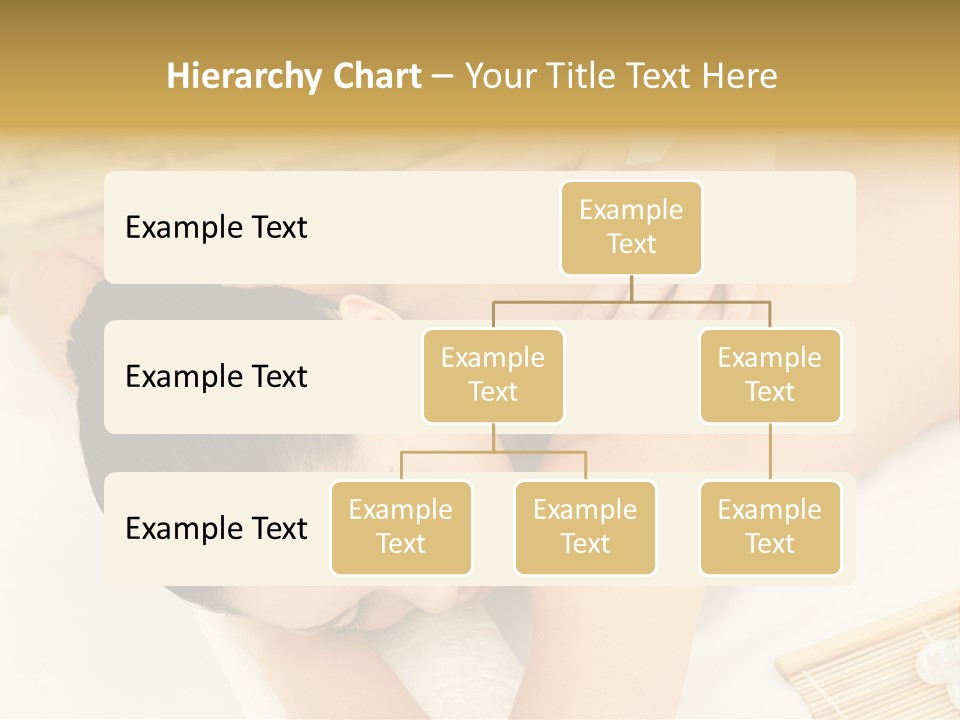 Hierarchy Chart – Your Title Text Here

Example Text

Example Text

Example Text

Example Text

Example Text

Example Text

Example Text

Example Text

Example Text